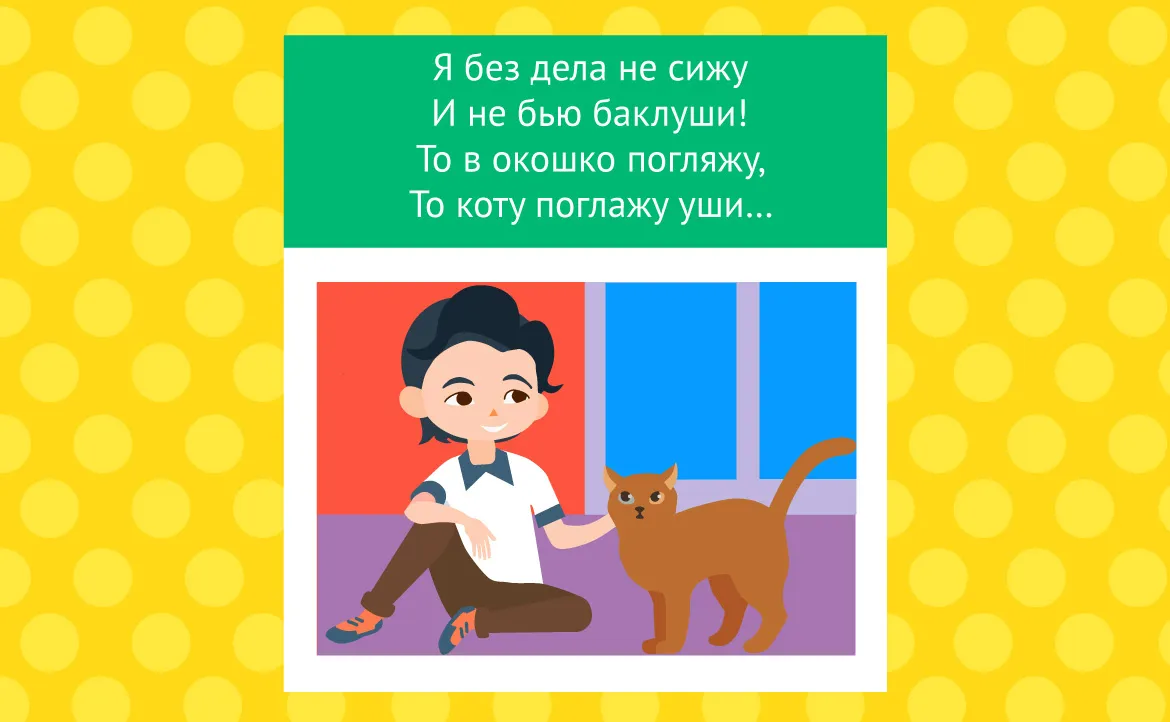 Я без дела не сижу
И не бью баклуши!
То в окошко погляжу,
То коту поглажу уши...